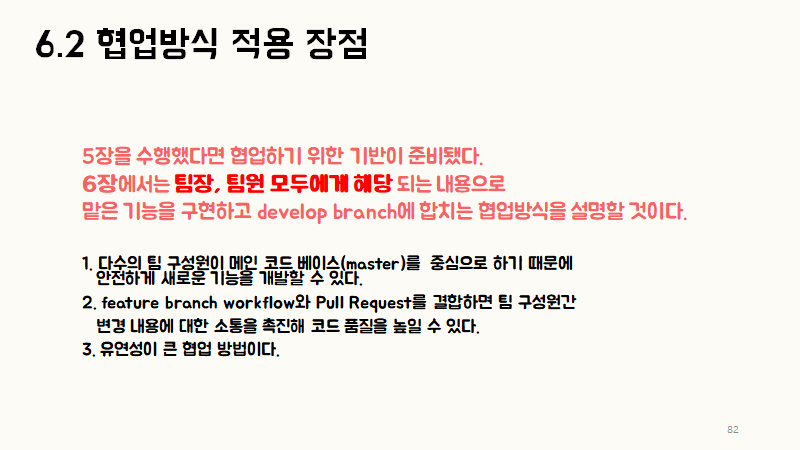 6.2 협업방식 적용 장점

5장을 수행했다면 협업하기 위한 기반이 준비됐다.
6장에서는 팀장, 팀원 모두에게 해당 되는 내용으로
맡은 기능을 구현하고 develop branch에 합치는 협업방식을 설명할 것이다.

1. 다수의 팀 구성원이 메인 코드 베이스(master)를 중심으로 하기 때문에 안전하게 새로운 기능을 개발할 수 있다.
2. feature branch workflow와 Pull Request를 결합하면 팀 구성원간 변경 내용에 대한 소통을 촉진해 코드 품질을 높일 수 있다.
3. 유연성이 큰 협업 방법이다.

82